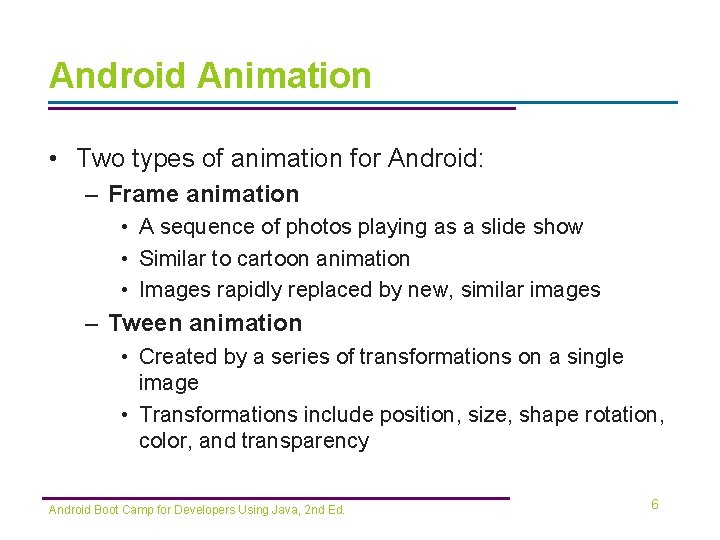 Android Animation

• Two types of animation for Android:
– Frame animation
• A sequence of photos playing as a slide show
• Similar to cartoon animation
• Images rapidly replaced by new, similar images
– Tween animation
• Created by a series of transformations on a single image
• Transformations include position, size, shape rotation, color, and transparency

Android Boot Camp for Developers Using Java, 2nd Ed.

6